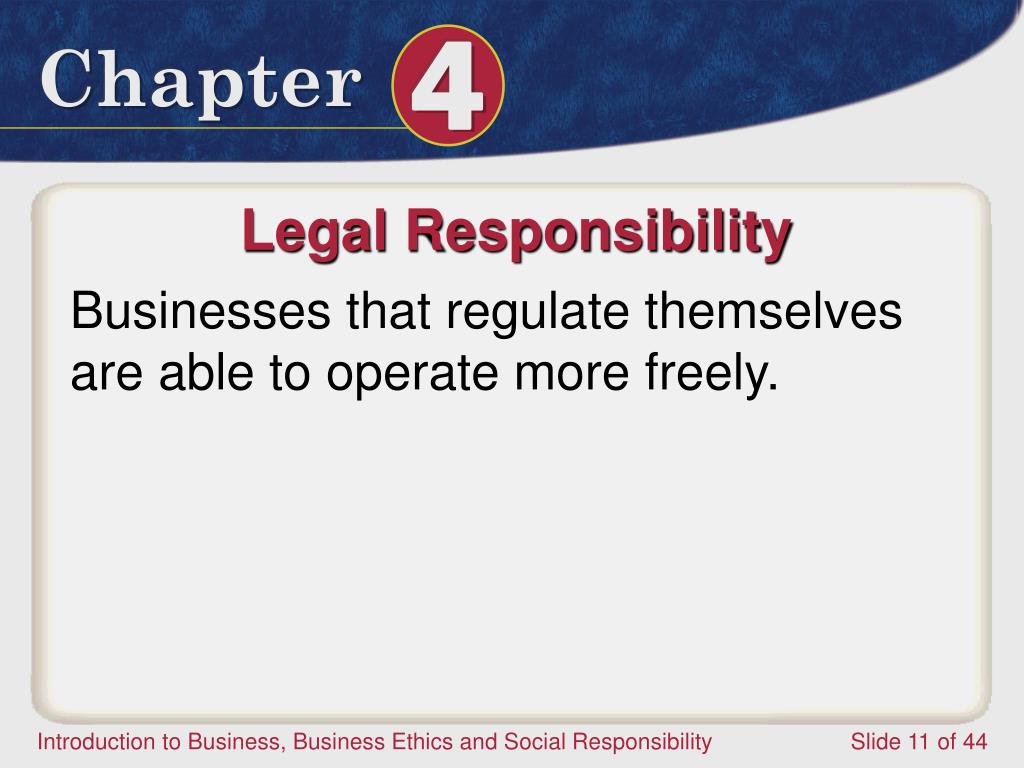 Chapter 4

Legal Responsibility

Businesses that regulate themselves are able to operate more freely.

Introduction to Business, Business Ethics and Social Responsibility

Slide 11 of 44